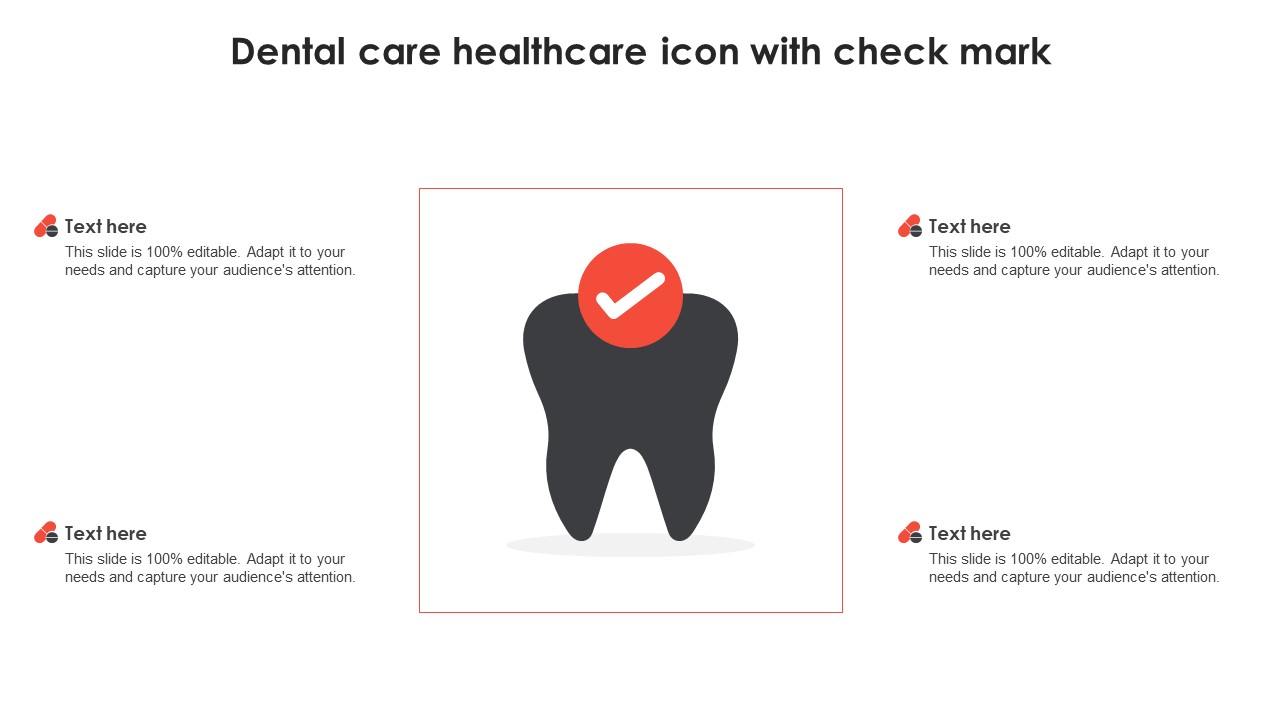 Dental care healthcare icon with check mark

Text here
This slide is 100% editable. Adapt it to your needs and capture your audience's attention.

Text here
This slide is 100% editable. Adapt it to your needs and capture your audience's attention.

Text here
This slide is 100% editable. Adapt it to your needs and capture your audience's attention.

Text here
This slide is 100% editable. Adapt it to your needs and capture your audience's attention.